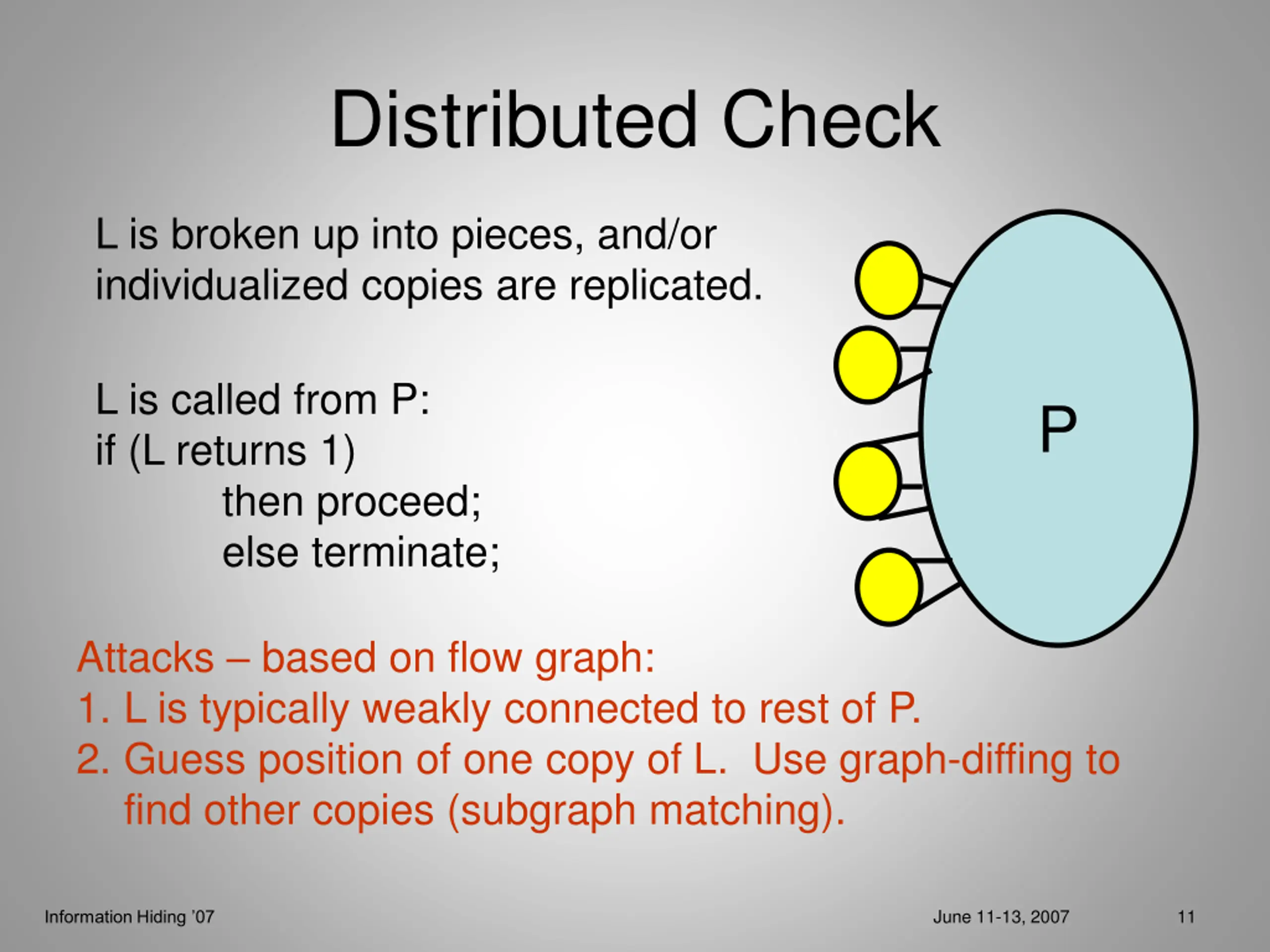 Distributed Check

L is broken up into pieces, and/or individualized copies are replicated.

L is called from P:
if (L returns 1)
then proceed;
else terminate;

P

Attacks – based on flow graph:
1. L is typically weakly connected to rest of P.
2. Guess position of one copy of L. Use graph-diffing to find other copies (subgraph matching).

Information Hiding '07
June 11-13, 2007
11